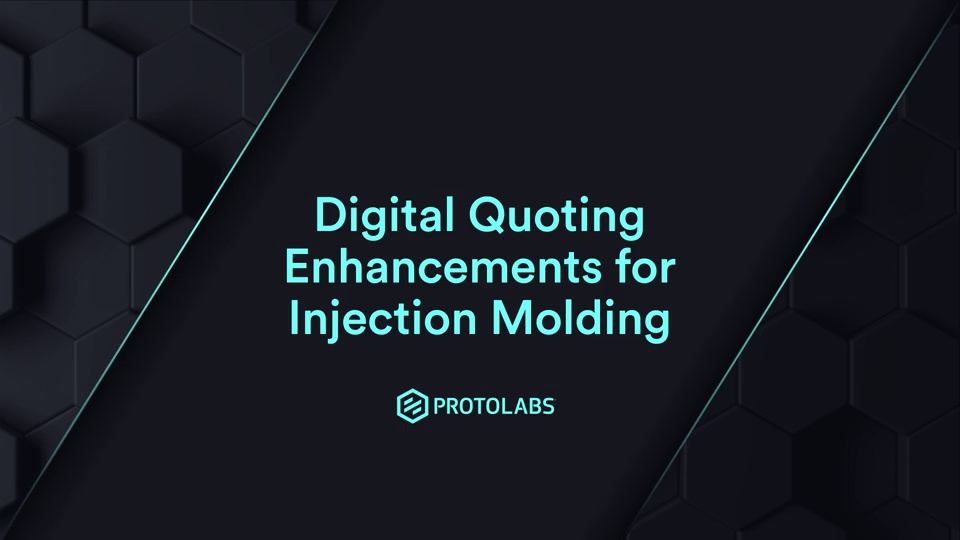 Digital Quoting Enhancements for Injection Molding

PROTOLABS